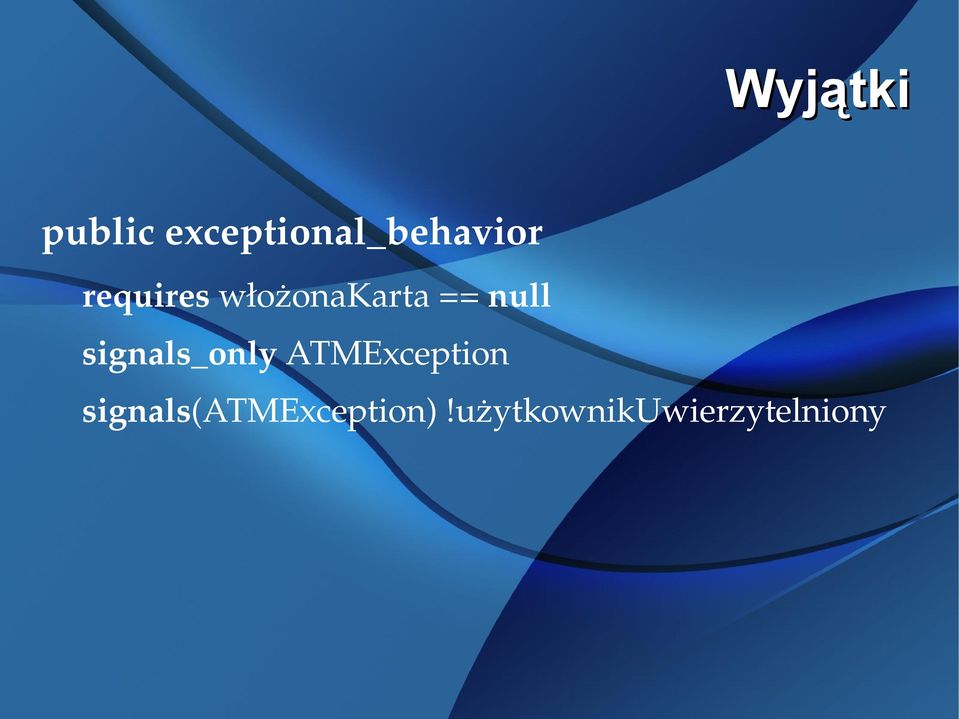 Wyjątki

public exceptional_behavior

requires włożonaKarta == null

signals_only ATMException

signals(ATMException) !użytkownikUwierzytelniony